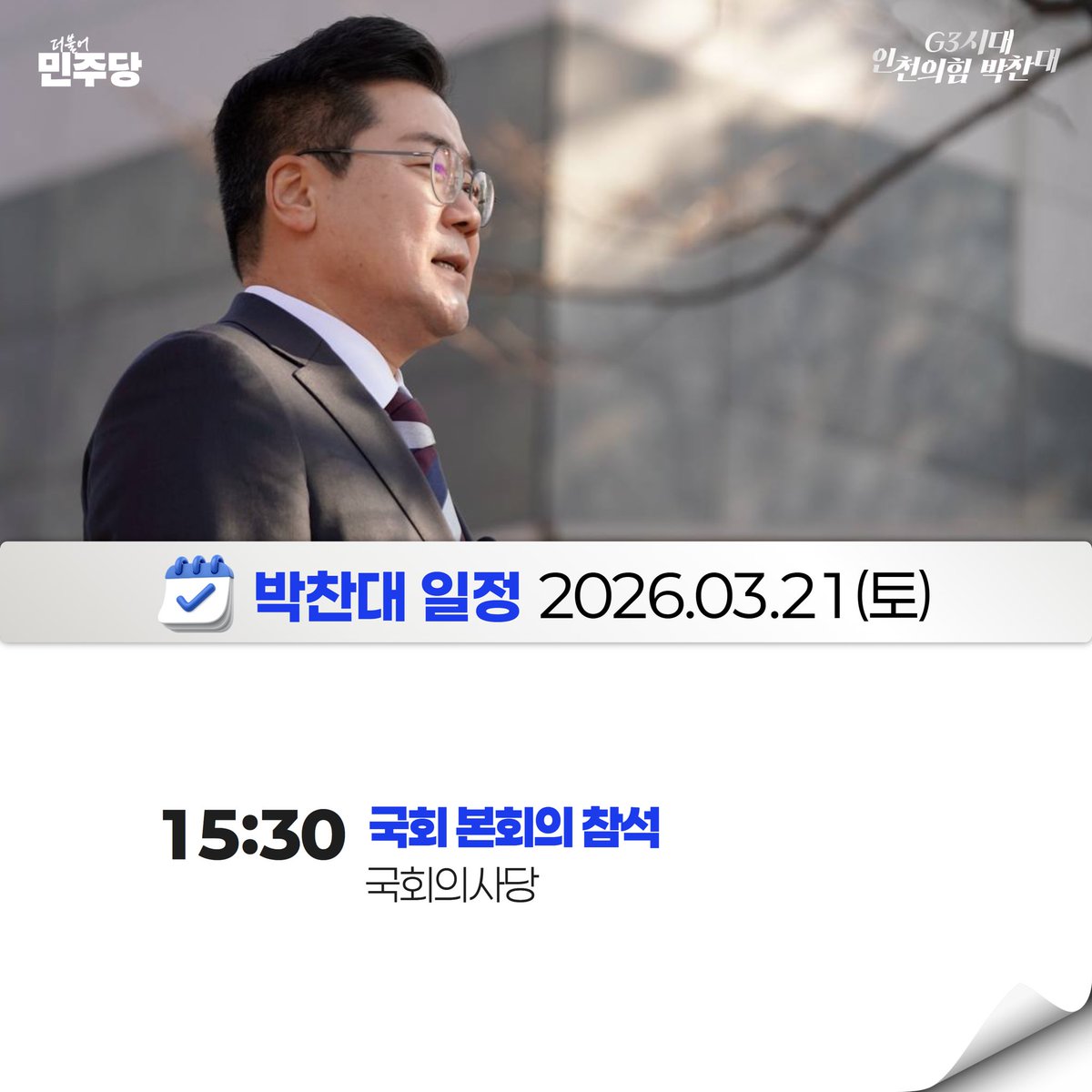 더불어
민주당

G3시대
인천의힘 박찬대

박찬대 일정 2026.03.21(토)

15:30 국회 본회의 참석
국회의사당